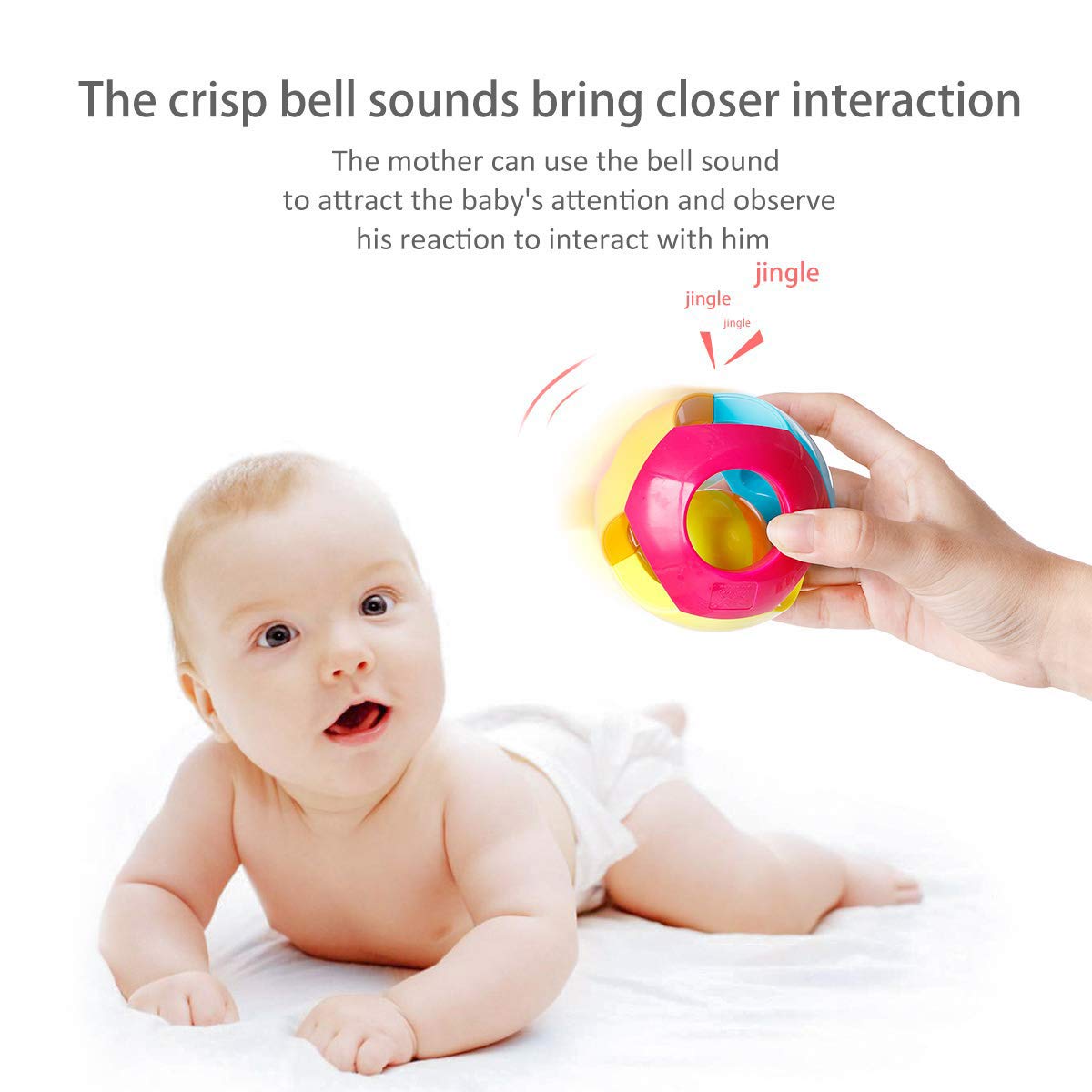 The crisp bell sounds bring closer interaction

The mother can use the bell sound to attract the baby's attention and observe his reaction to interact with him

jingle
jingle
jingle